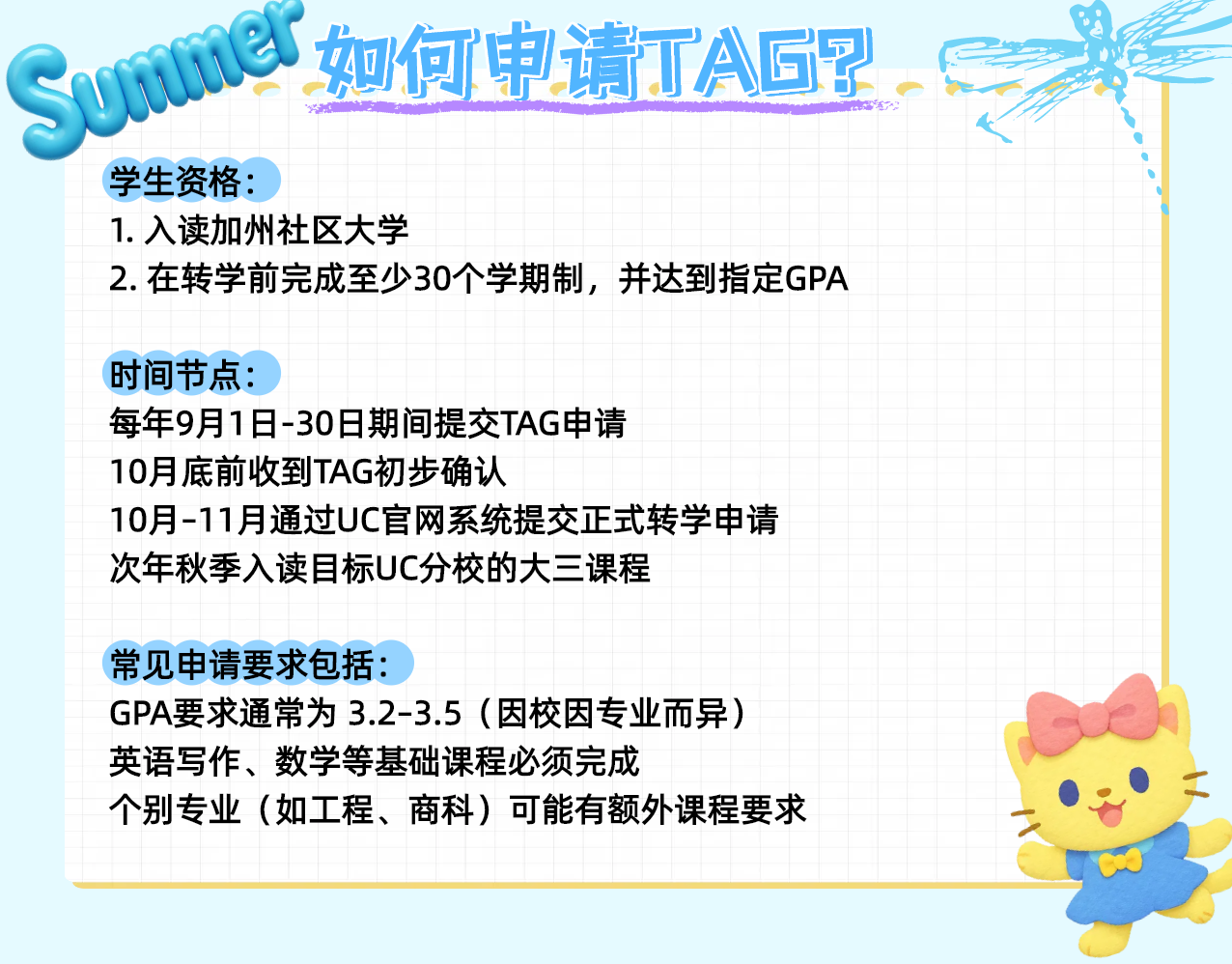 Summer 如何申请TAG?

学生资格：
1. 入读加州社区大学
2. 在转学前完成至少30个学期制，并达到指定GPA

时间节点：
每年9月1日-30日期间提交TAG申请
10月底前收到TAG初步确认
10月-11月通过UC官网系统提交正式转学申请
次年秋季入读目标UC分校的大三课程

常见申请要求包括：
GPA要求通常为 3.2-3.5（因校因专业而异）
英语写作、数学等基础课程必须完成
个别专业（如工程、商科）可能有额外课程要求